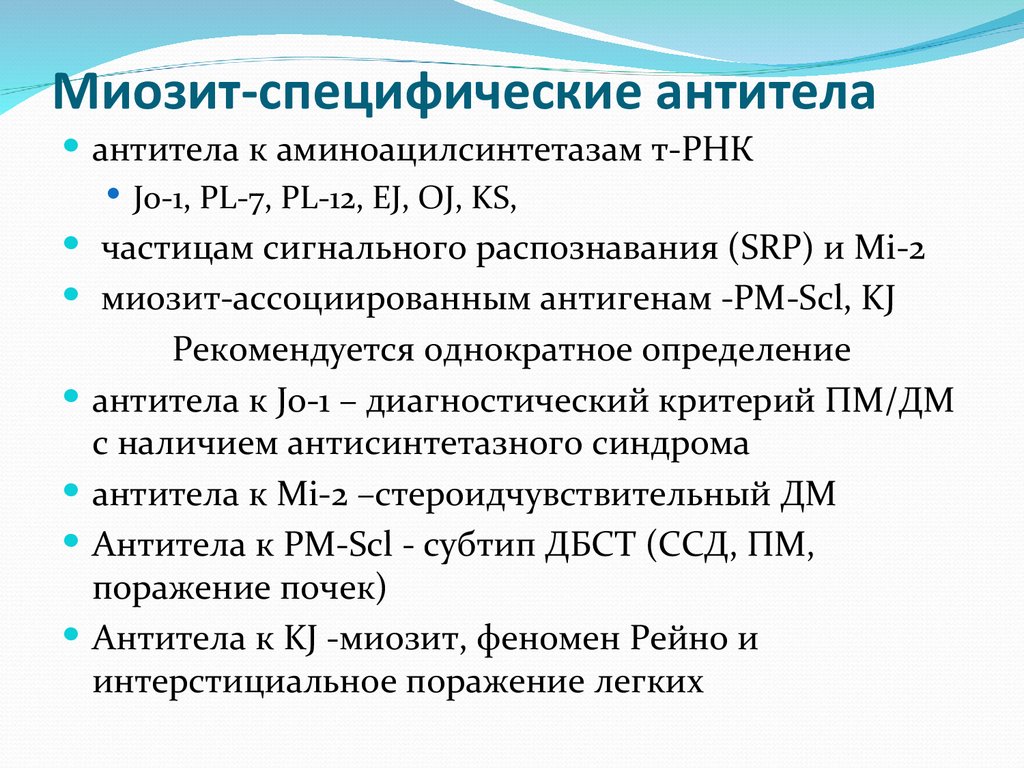 Миозит-специфические антитела

антитела к аминоацилсинтетазам т-РНК

Jo-1, PL-7, PL-12, EJ, OJ, KS,

частицам сигнального распознавания (SRP) и Mi-2

миозит-ассоциированным антигенам -PM-Scl, KJ

Рекомендуется однократное определение

антитела к Jo-1 – диагностический критерий ПМ/ДМ с наличием антисинтетазного синдрома

антитела к Mi-2 –стероидчувствительный ДМ

Антитела к PM-Scl - субтип ДБСТ (ССД, ПМ, поражение почек)

Антитела к KJ -миозит, феномен Рейно и интерстициальное поражение легких